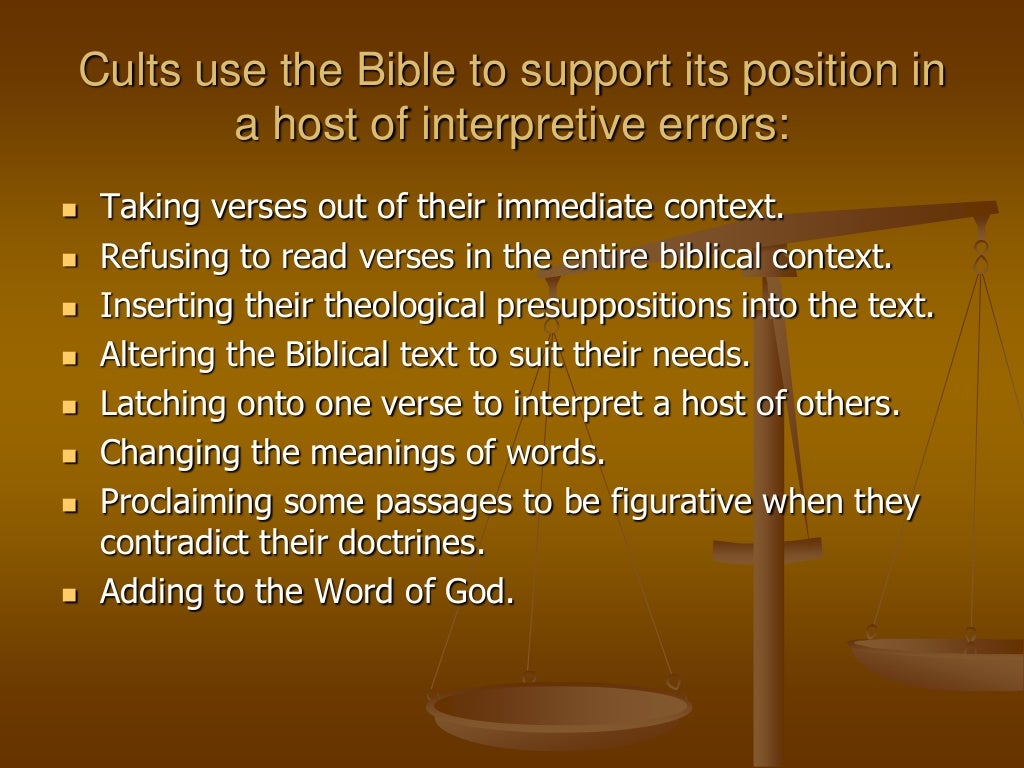 Cults use the Bible to support its position in a host of interpretive errors:

- Taking verses out of their immediate context.
- Refusing to read verses in the entire biblical context.
- Inserting their theological presuppositions into the text.
- Altering the Biblical text to suit their needs.
- Latching onto one verse to interpret a host of others.
- Changing the meanings of words.
- Proclaiming some passages to be figurative when they contradict their doctrines.
- Adding to the Word of God.